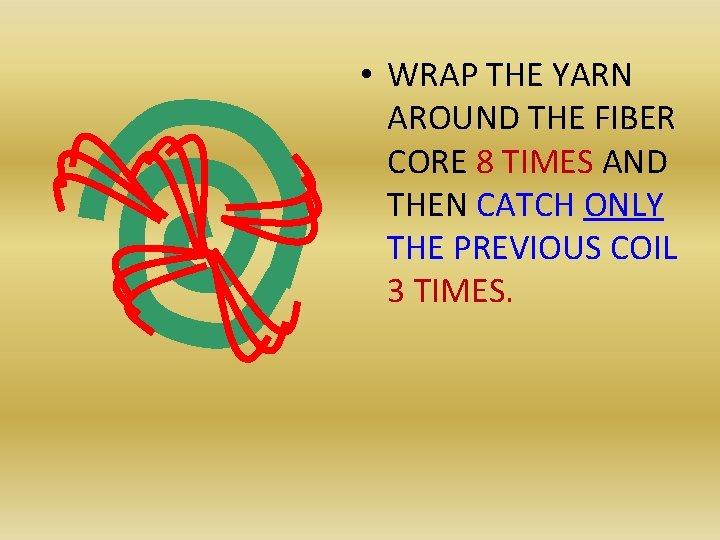 • WRAP THE YARN AROUND THE FIBER CORE 8 TIMES AND THEN CATCH ONLY THE PREVIOUS COIL 3 TIMES.